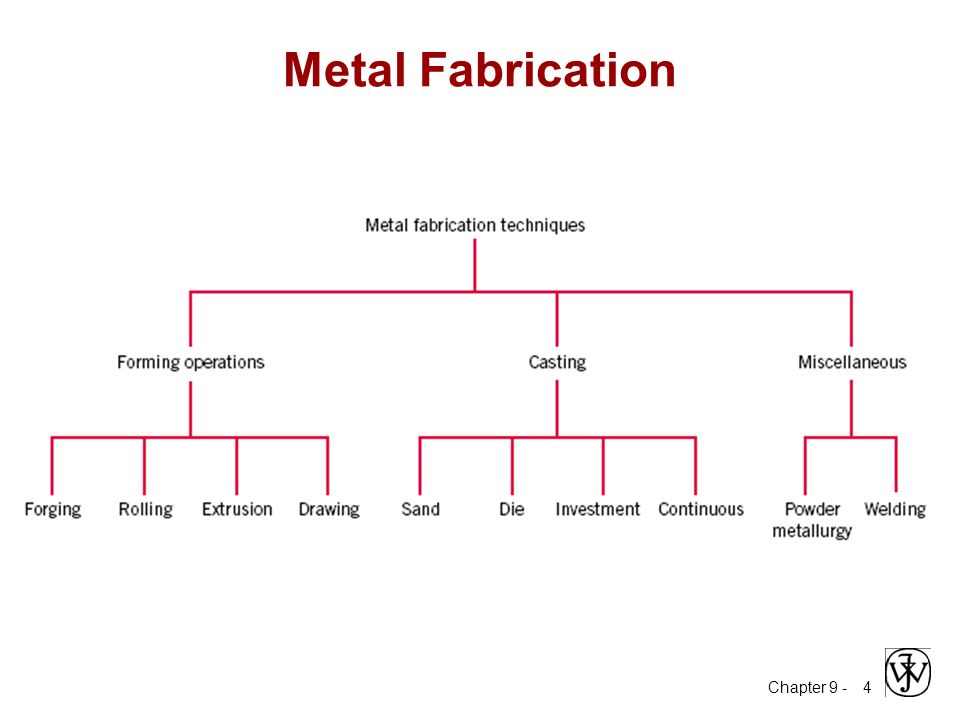 Metal Fabrication

Metal fabrication techniques

Forming operations

Casting

Miscellaneous

Forging

Rolling

Extrusion

Drawing

Sand

Die

Investment

Continuous

Powder metallurgy

Welding

Chapter 9 - 4